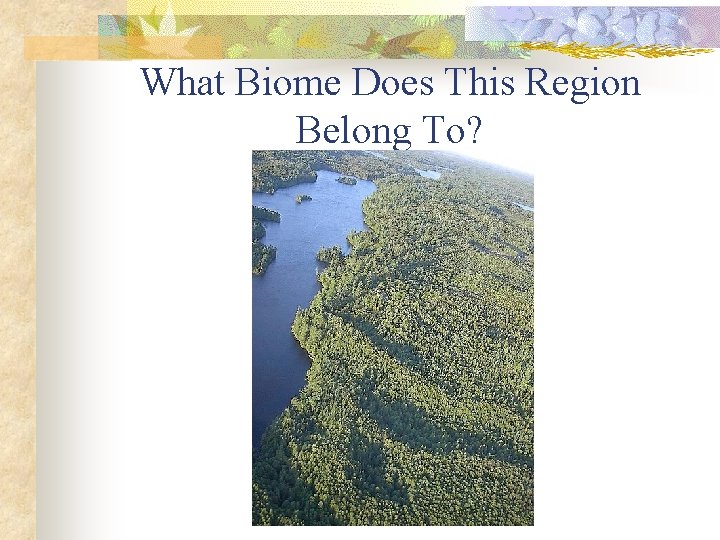 What Biome Does This Region Belong To?